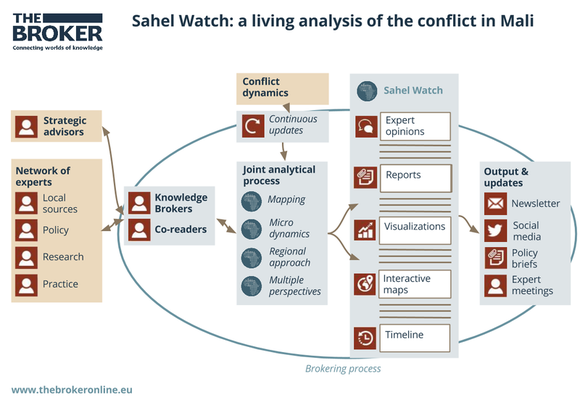 THE BROKER
Connecting worlds of knowledge

Sahel Watch: a living analysis of the conflict in Mali

Strategic advisors

Network of experts
Local sources
Policy
Research
Practice

Knowledge Brokers
Co-readers

Conflict dynamics

Continuous updates

Joint analytical process
Mapping
Micro dynamics
Regional approach
Multiple perspectives

Sahel Watch
Expert opinions
Reports
Visualizations
Interactive maps
Timeline

Output & updates
Newsletter
Social media
Policy briefs
Expert meetings

Brokering process

www.thebrokeronline.eu